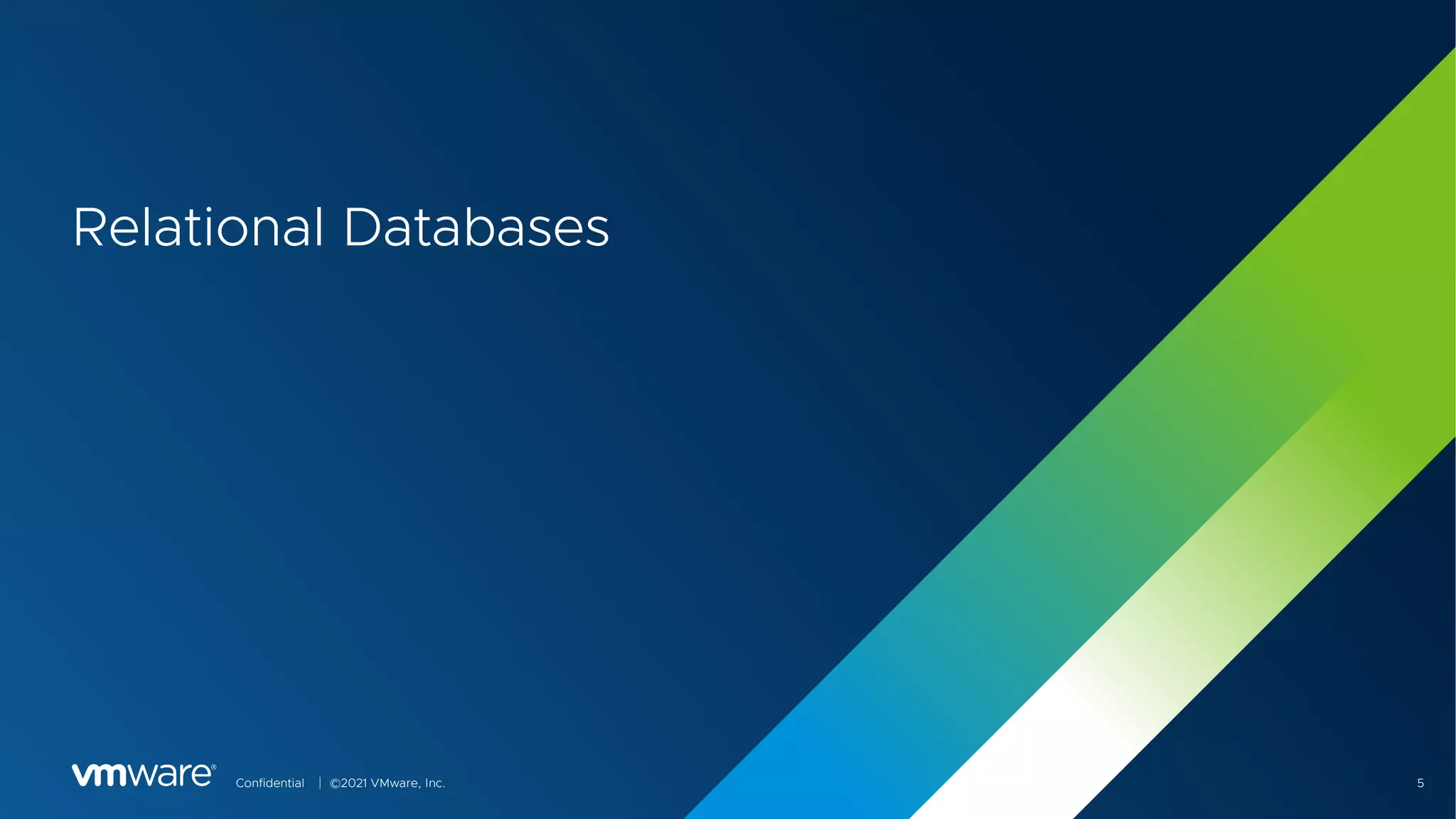 Relational Databases

vmware®

Confidential | ©2021 VMware, Inc.

5